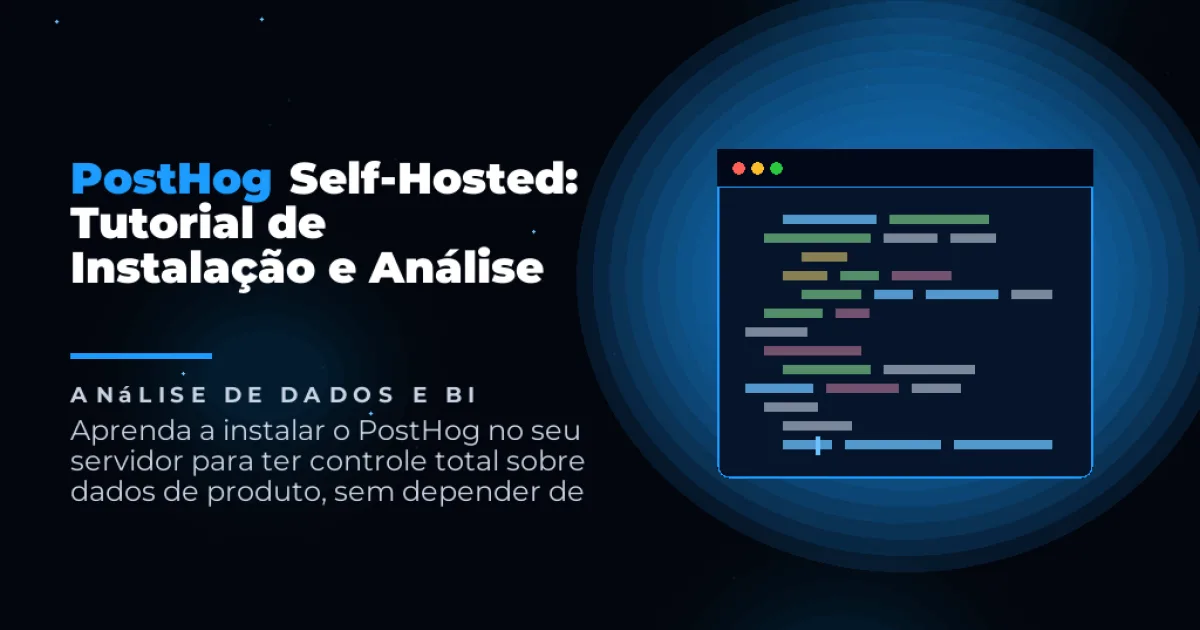 PostHog Self-Hosted: Tutorial de Instalação e Análise

ANáLISE DE DADOS E BI

Aprenda a instalar o PostHog no seu servidor para ter controle total sobre dados de produto, sem depender de